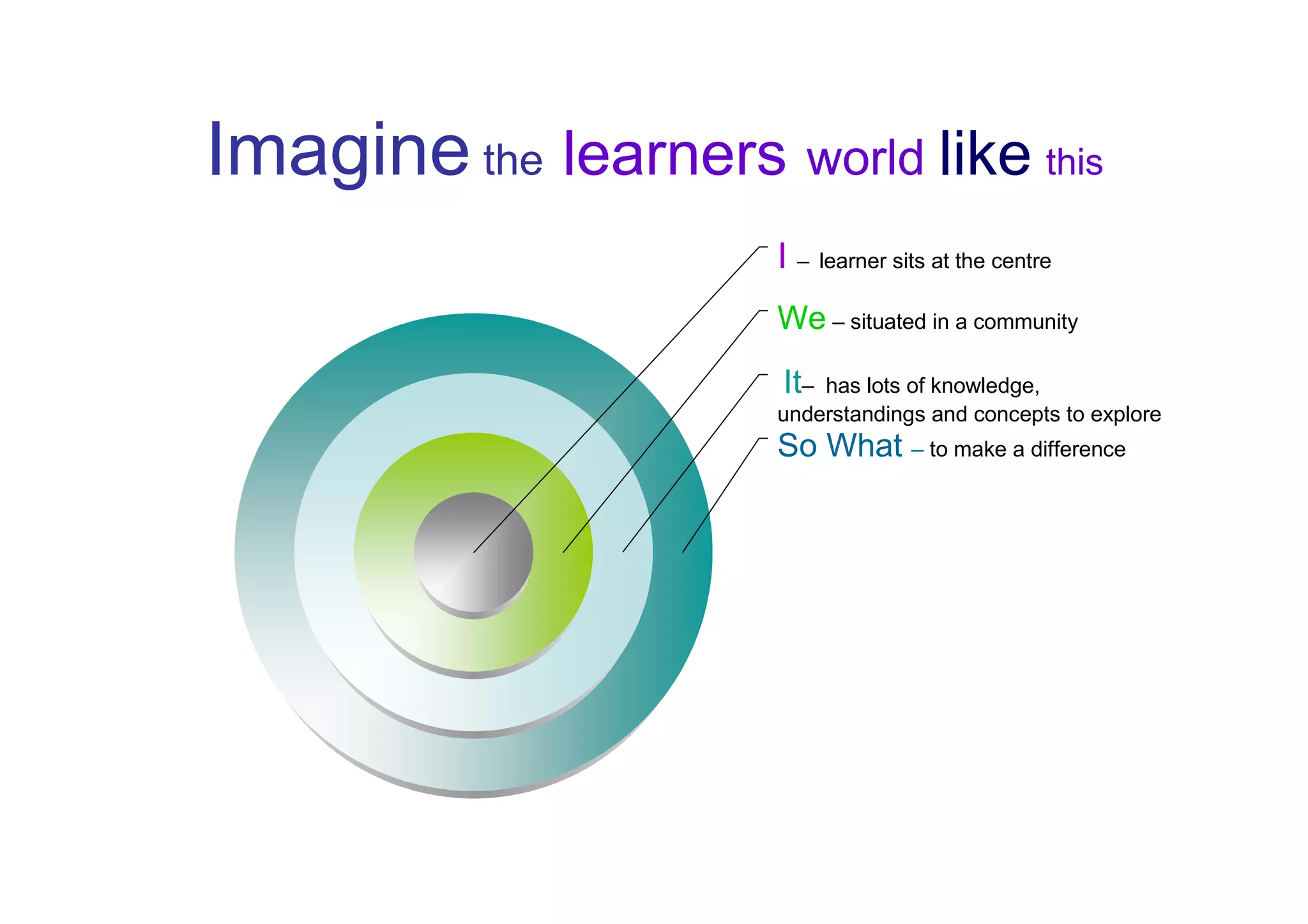 Imagine the learners world like this

I – learner sits at the centre

We – situated in a community

It– has lots of knowledge, understandings and concepts to explore

So What – to make a difference